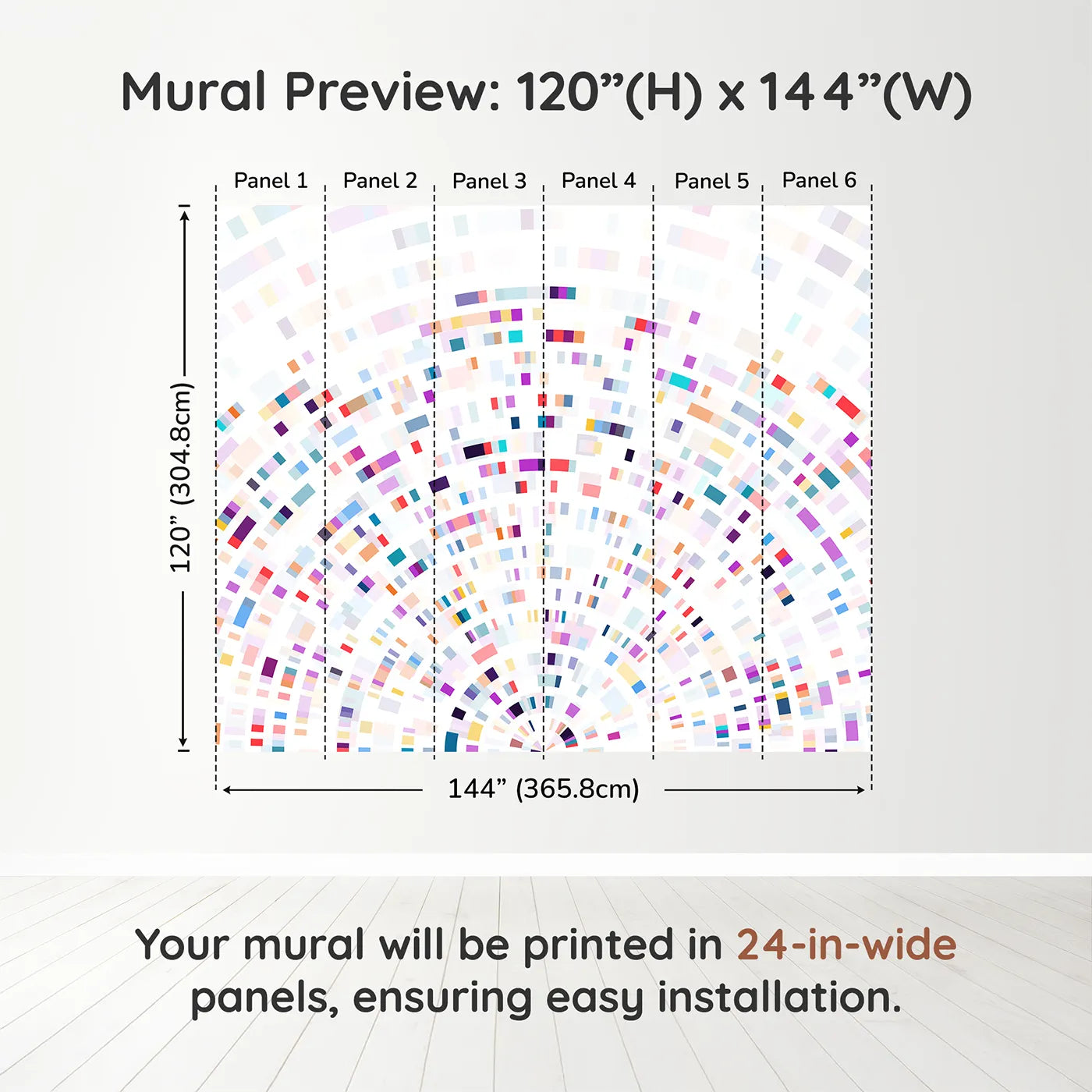 Mural Preview: 120”(H) x 144”(W)

Panel 1 Panel 2 Panel 3 Panel 4 Panel 5 Panel 6

120” (304.8cm)

144” (365.8cm)

Your mural will be printed in 24-in-wide panels, ensuring easy installation.